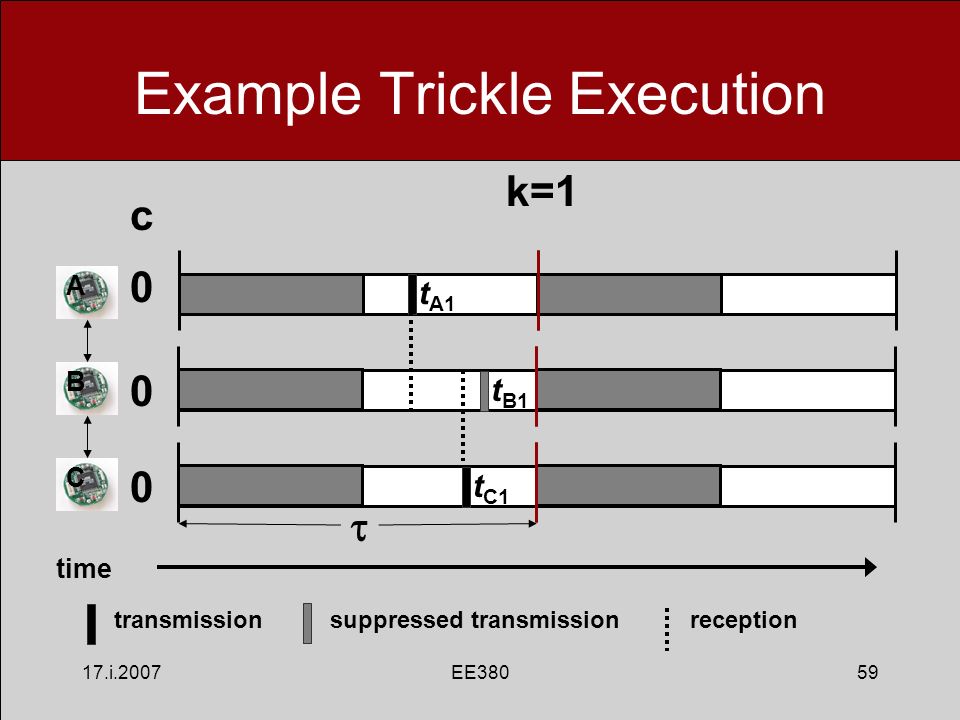 Example Trickle Execution

k=1

c

A 0 $t_{A1}$

B 0 $t_{B1}$

C 0 $t_{C1}$

$\tau$

time

transmission suppressed transmission reception

17.i.2007 EE380 59